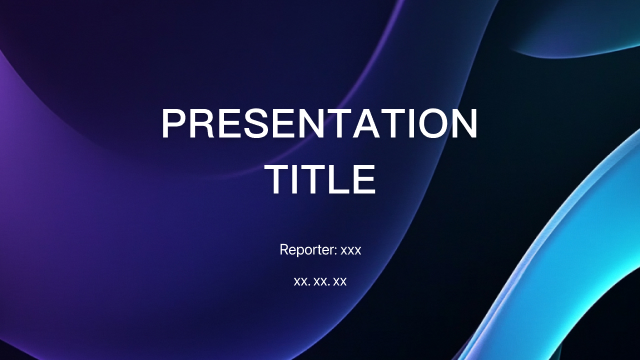 PRESENTATION TITLE

Reporter: xxx

xx. xx. xx